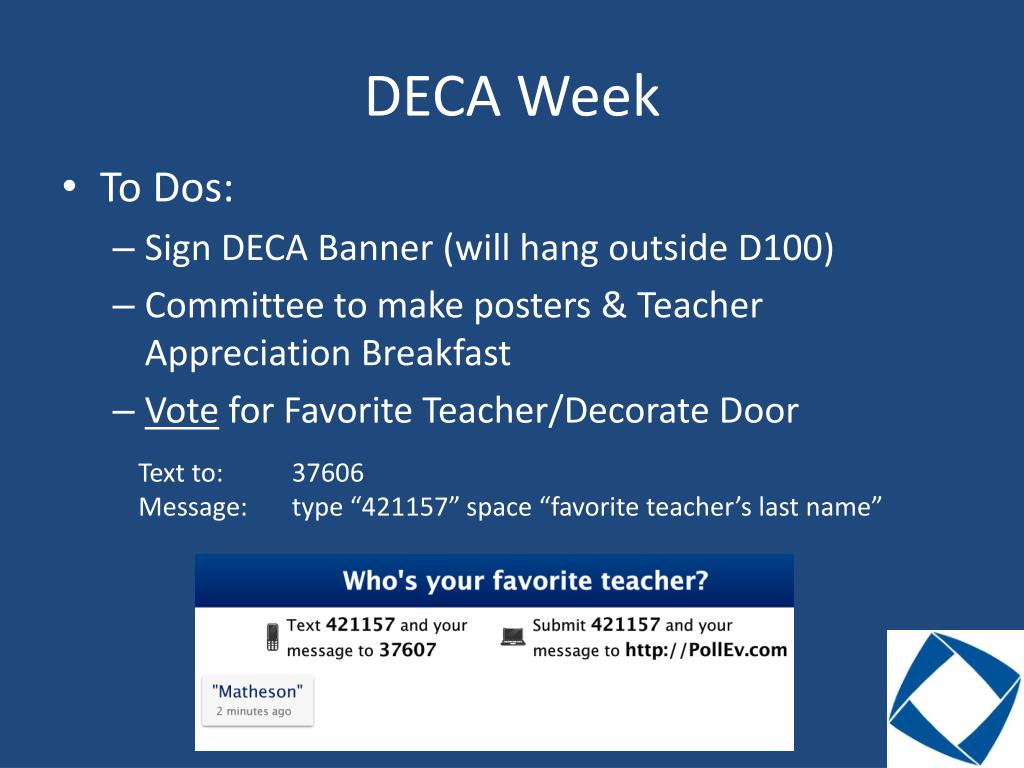 DECA Week

• To Dos:
– Sign DECA Banner (will hang outside D100)
– Committee to make posters & Teacher Appreciation Breakfast
– Vote for Favorite Teacher/Decorate Door

Text to: 37606
Message: type “421157” space “favorite teacher’s last name”

Who's your favorite teacher?

Text 421157 and your message to 37607

Submit 421157 and your message to http://PollEv.com

"Matheson"
2 minutes ago